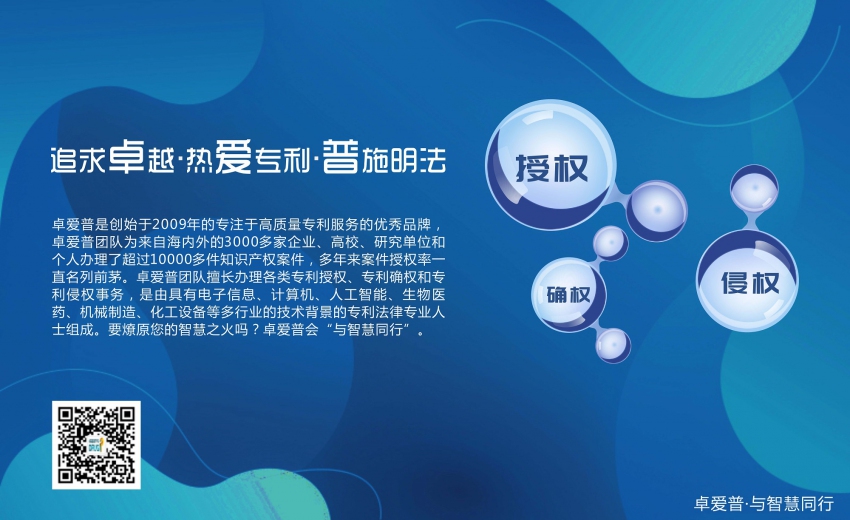 追求卓越·热爱专利·普施明法

卓爱普是创始于2009年的专注于高质量专利服务的优秀品牌，卓爱普团队为来自海内外的3000多家企业、高校、研究单位和个人办理了超过10000多件知识产权案件，多年来案件授权率一直名列前茅。卓爱普团队擅长办理各类专利授权、专利确权和专利侵权事务，是由具有电子信息、计算机、人工智能、生物医药、机械制造、化工设备等多行业的技术背景的专利法律专业人士组成。要燎原您的智慧之火吗？卓爱普会“与智慧同行”。

授权

确权

侵权

卓爱普·与智慧同行